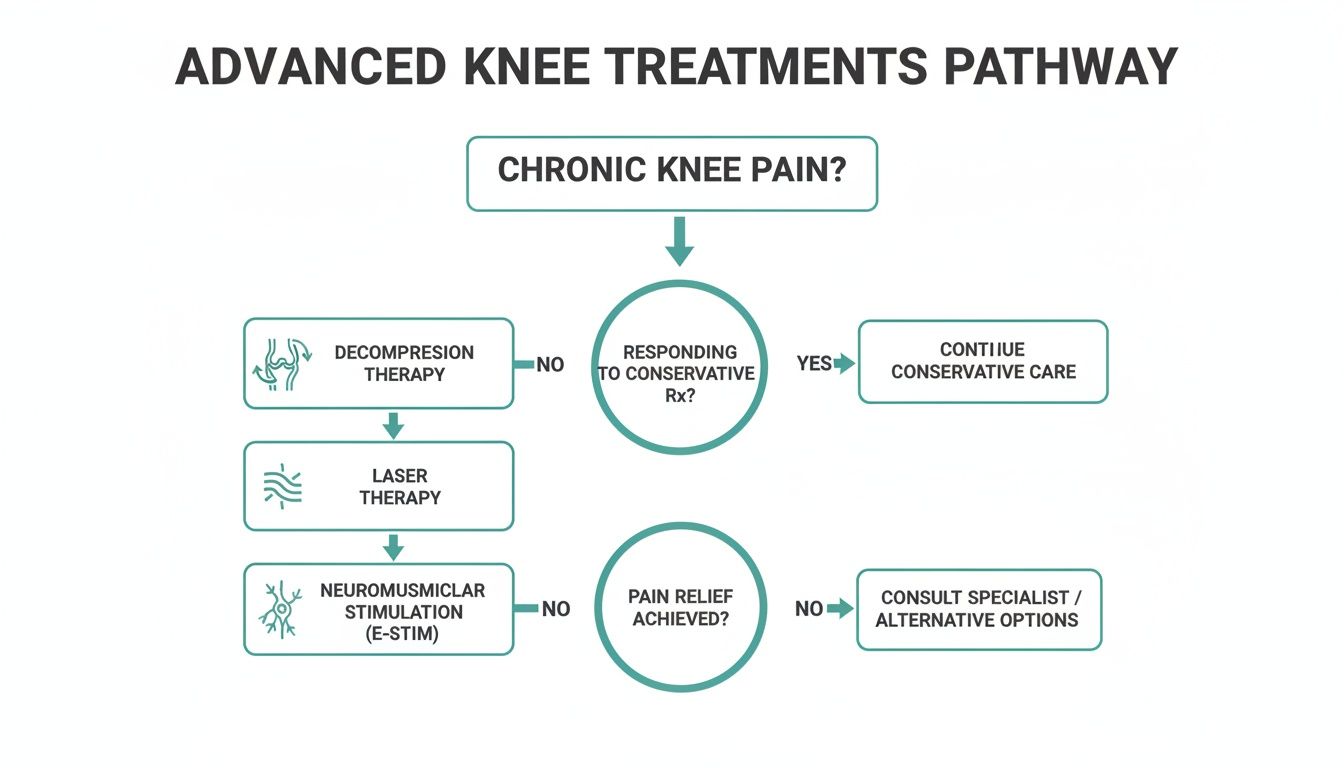 ADVANCED KNEE TREATMENTS PATHWAY

CHRONIC KNEE PAIN?

DECOMPRESION THERAPY

NO

RESPONDING TO CONSERVATIVE Rx?

YES

CONTIIUE CONSERVATIVE CARE

LASER THERAPY

NEUROMUSMICLAR STIMULATION (E-STIM)

NO

PAIN RELIEF ACHIEVED?

NO

CONSULT SPECIALIST / ALTERNATIVE OPTIONS